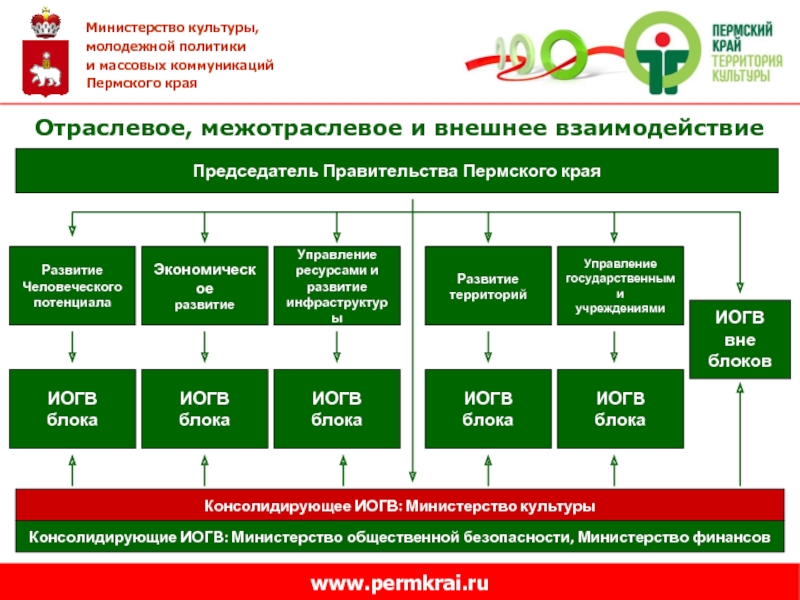 Министерство культуры, молодежной политики и массовых коммуникаций Пермского края

ПЕРМСКИЙ КРАЙ ТЕРРИТОРИЯ КУЛЬТУРЫ

Отраслевое, межотраслевое и внешнее взаимодействие

Председатель Правительства Пермского края

Развитие Человеческого потенциала

Экономическое развитие

Управление ресурсами и развитие инфраструктуры

Развитие территорий

Управление государственным и учреждениями

ИОГВ вне блоков

ИОГВ блока

ИОГВ блока

ИОГВ блока

ИОГВ блока

ИОГВ блока

Консолидирующее ИОГВ: Министерство культуры

Консолидирующие ИОГВ: Министерство общественной безопасности, Министерство финансов

www.permkrai.ru